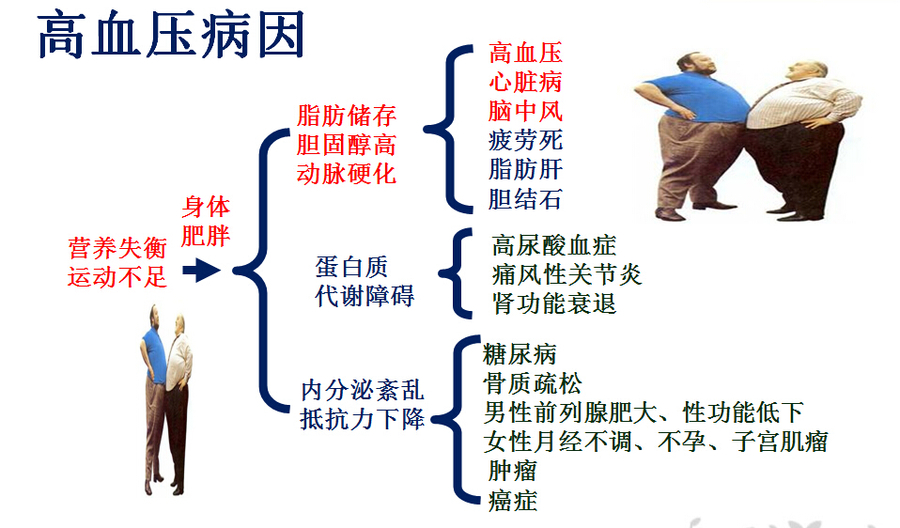 高血压病因

营养失衡
运动不足

身体
肥胖

脂肪储存
胆固醇高
动脉硬化

高血压
心脏病
脑中风
疲劳死
脂肪肝
胆结石

蛋白质
代谢障碍

高尿酸血症
痛风性关节炎
肾功能衰退

内分泌紊乱
抵抗力下降

糖尿病
骨质疏松
男性前列腺肥大、性功能低下
女性月经不调、不孕、子宫肌瘤
肿瘤
癌症